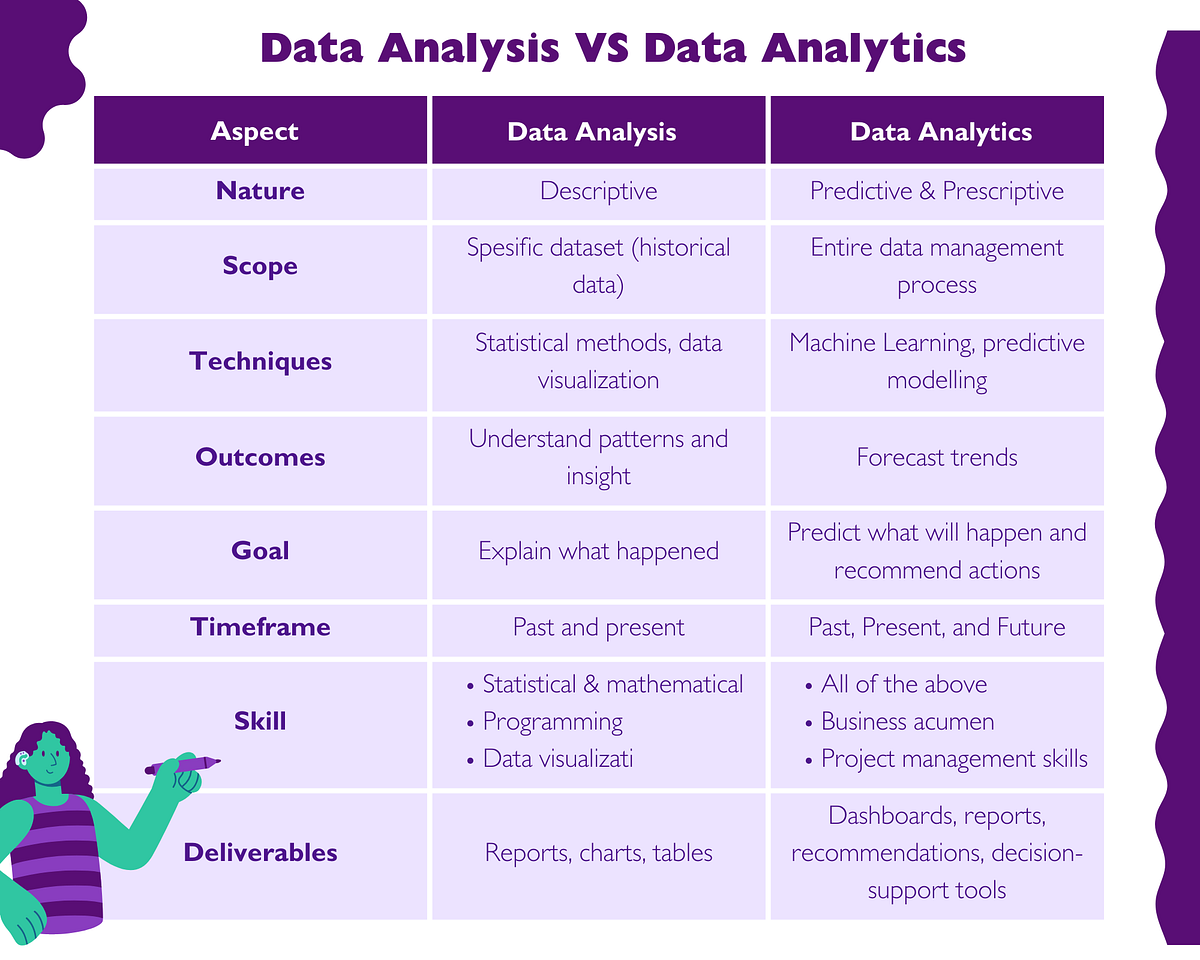 Data Analysis VS Data Analytics

| Aspect | Data Analysis | Data Analytics |
|---|---|---|
| Nature | Descriptive | Predictive & Prescriptive |
| Scope | Spesific dataset (historical data) | Entire data management process |
| Techniques | Statistical methods, data visualization | Machine Learning, predictive modelling |
| Outcomes | Understand patterns and insight | Forecast trends |
| Goal | Explain what happened | Predict what will happen and recommend actions |
| Timeframe | Past and present | Past, Present, and Future |
| Skill | • Statistical & mathematical • Programming • Data visualizati | • All of the above • Business acumen • Project management skills |
| Deliverables | Reports, charts, tables | Dashboards, reports, recommendations, decision-support tools |